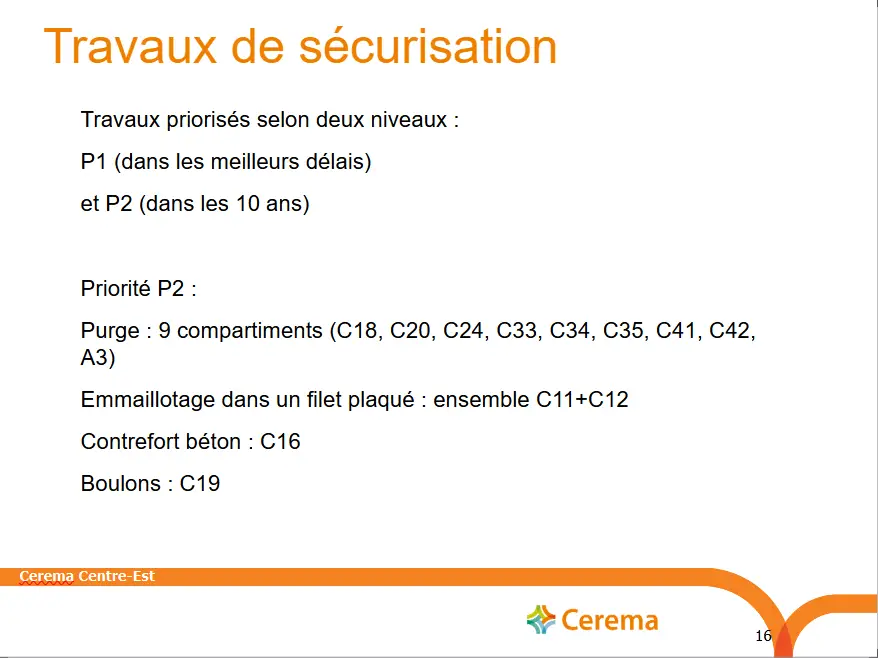 Travaux de sécurisation

Travaux priorisés selon deux niveaux :

P1 (dans les meilleurs délais)

et P2 (dans les 10 ans)

Priorité P2 :

Purge : 9 compartiments (C18, C20, C24, C33, C34, C35, C41, C42, A3)

Emmaillotage dans un filet plaqué : ensemble C11+C12

Contrefort béton : C16

Boulons : C19

Cerema Centre-Est

Cerema

16